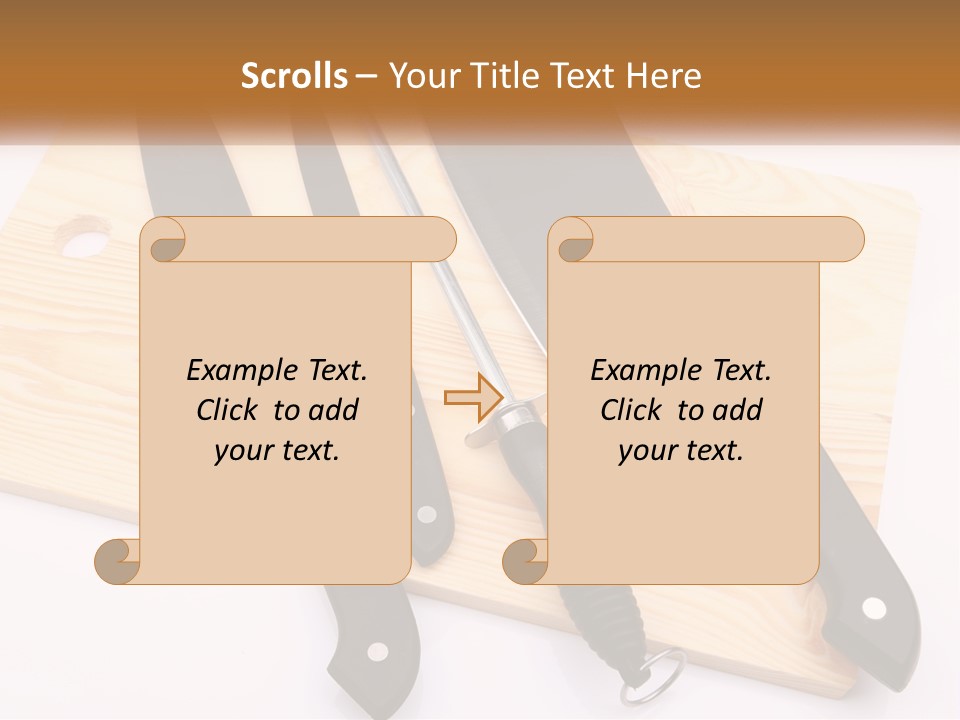 Scrolls – Your Title Text Here

Example Text. Click to add your text.

Example Text. Click to add your text.